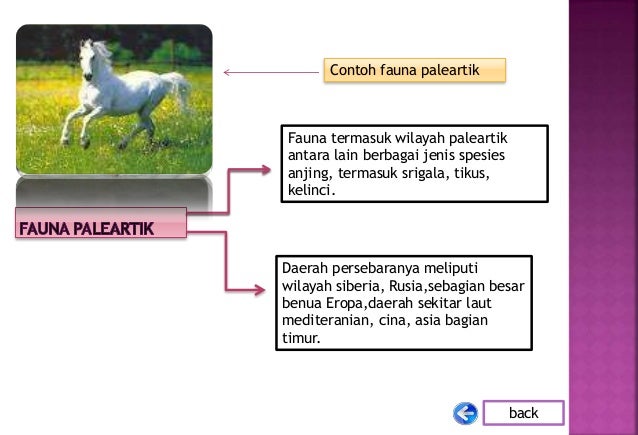 Contoh fauna paleartik

Fauna termasuk wilayah paleartik antara lain berbagai jenis spesies anjing, termasuk srigala, tikus, kelinci.

FAUNA PALEARTIK

Daerah persebaranya meliputi wilayah siberia, Rusia,sebagian besar benua Eropa,daerah sekitar laut mediteranian, cina, asia bagian timur.

back